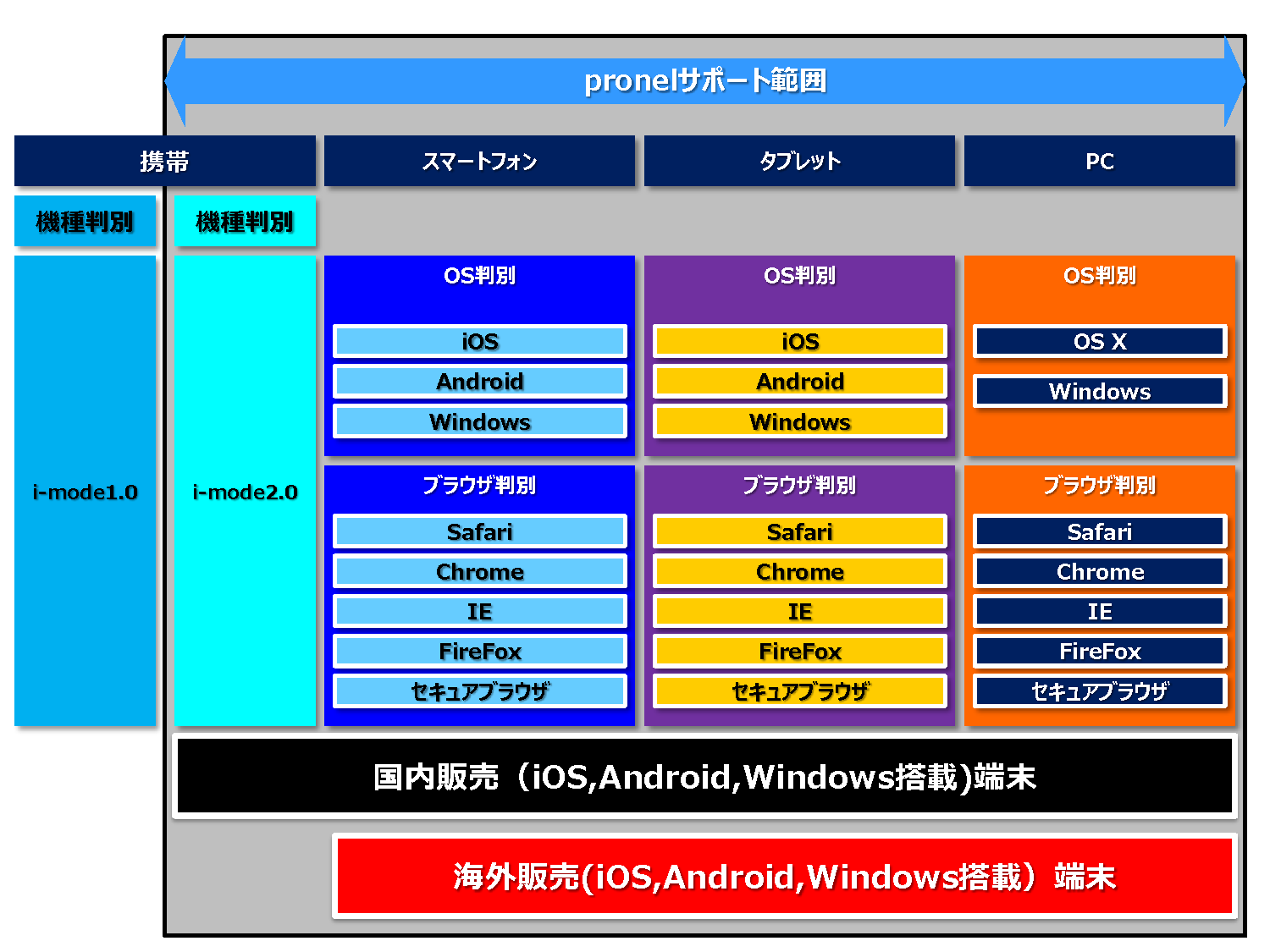 pronelサポート範囲

携帯

スマートフォン

タブレット

PC

機種判別

機種判別

i-mode1.0

i-mode2.0

OS判別

iOS

Android

Windows

ブラウザ判別

Safari

Chrome

IE

FireFox

セキュアブラウザ

OS判別

iOS

Android

Windows

ブラウザ判別

Safari

Chrome

IE

FireFox

セキュアブラウザ

OS判別

OS X

Windows

ブラウザ判別

Safari

Chrome

IE

FireFox

セキュアブラウザ

国内販売（iOS,Android,Windows搭載)端末

海外販売(iOS,Android,Windows搭載）端末